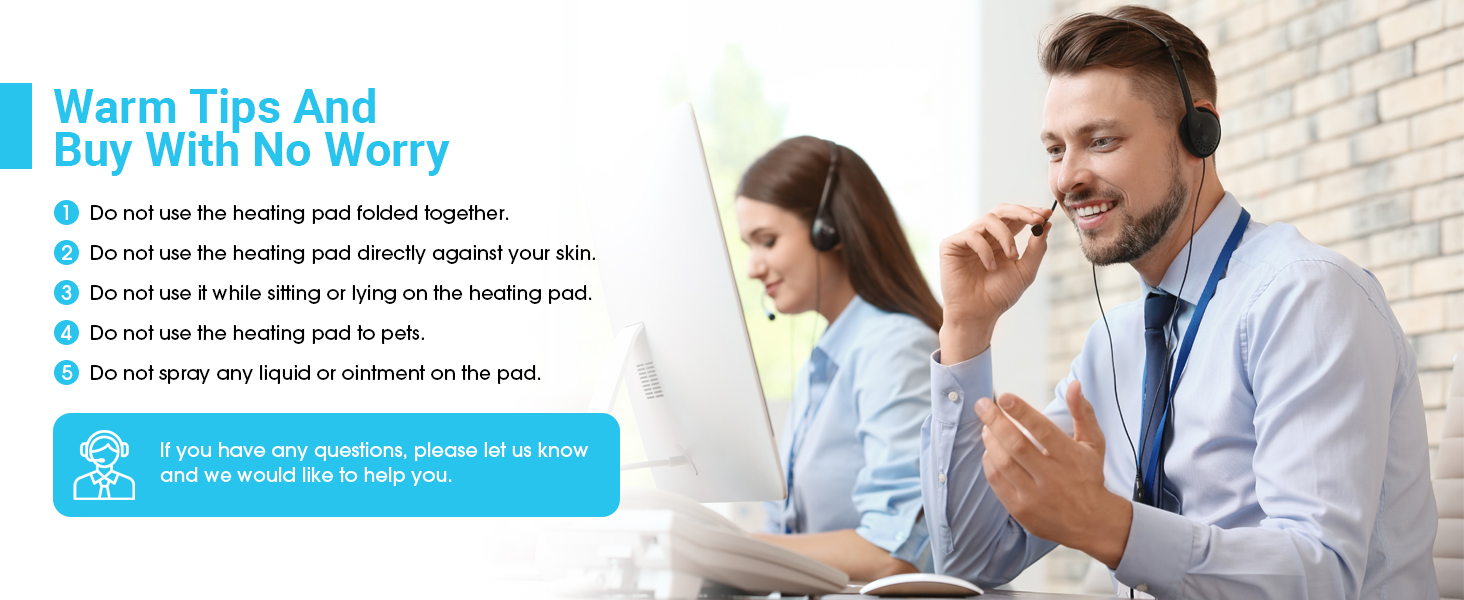 Warm Tips And Buy With No Worry

1 Do not use the heating pad folded together.
2 Do not use the heating pad directly against your skin.
3 Do not use it while sitting or lying on the heating pad.
4 Do not use the heating pad to pets.
5 Do not spray any liquid or ointment on the pad.

If you have any questions, please let us know and we would like to help you.